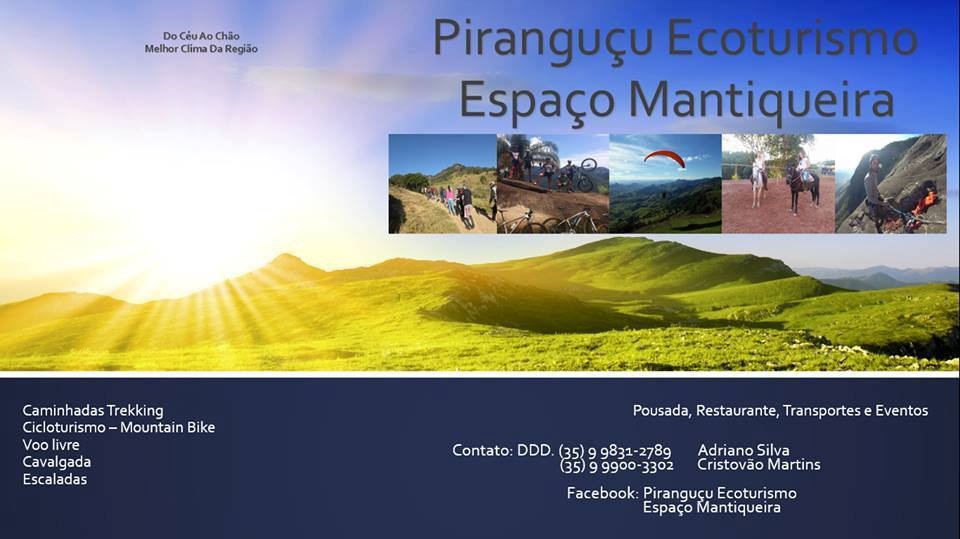 Do Céu Ao Chão
Melhor Clima Da Região

Piranguçu Ecoturismo
Espaço Mantiqueira

Caminhadas Trekking
Cicloturismo – Mountain Bike
Voo livre
Cavalgada
Escaladas

Pousada, Restaurante, Transportes e Eventos

Contato: DDD. (35) 9 9831-2789 Adriano Silva
(35) 9 9900-3302 Cristovão Martins

Facebook: Piranguçu Ecoturismo
Espaço Mantiqueira